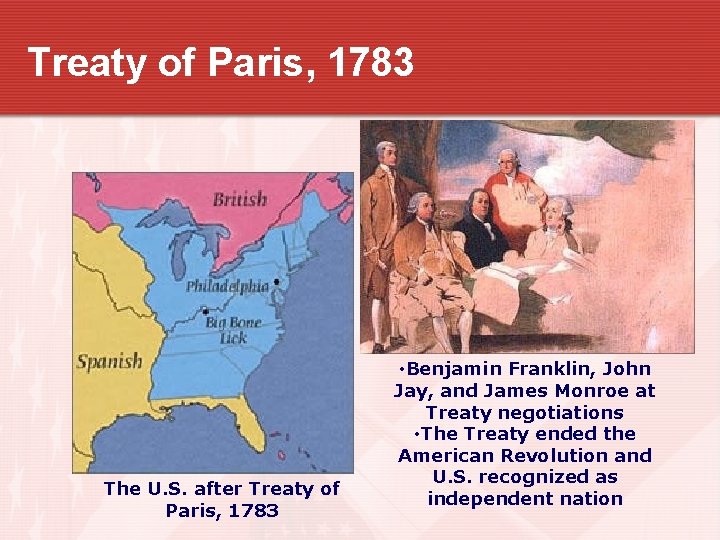 Treaty of Paris, 1783

British

Philadelphia

Big Bone Lick

Spanish

The U.S. after Treaty of Paris, 1783

•Benjamin Franklin, John Jay, and James Monroe at Treaty negotiations
•The Treaty ended the American Revolution and U.S. recognized as independent nation